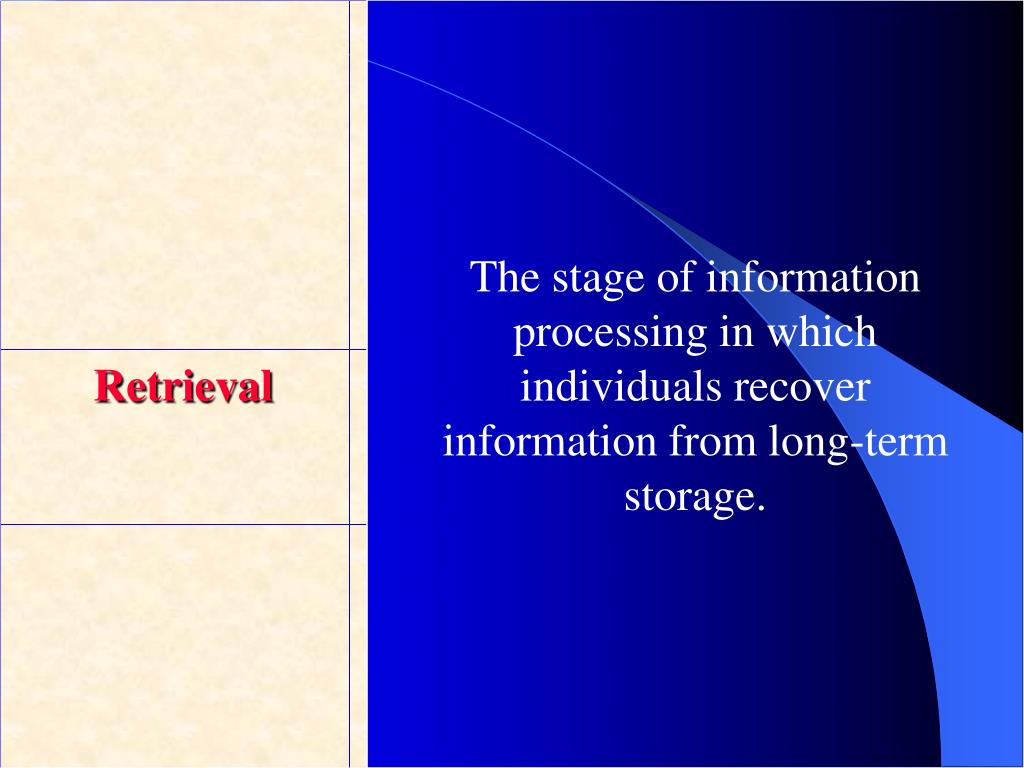 Retrieval

The stage of information processing in which individuals recover information from long-term storage.